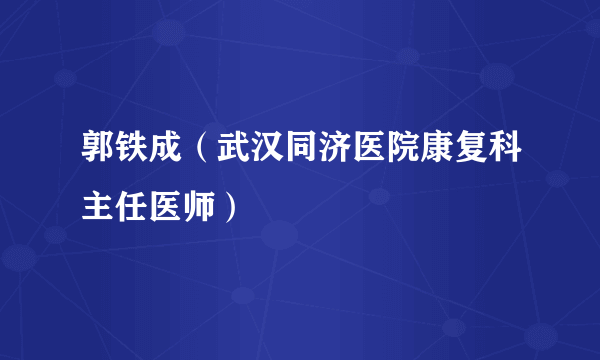 郭铁成（武汉同济医院康复科主任医师）